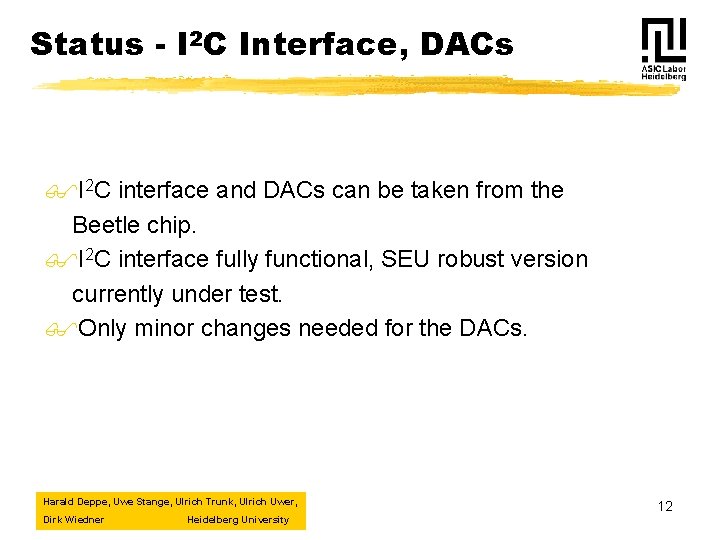 Status - I$^2$C Interface, DACs

ASIC Labor Heidelberg

I$^2$C interface and DACs can be taken from the Beetle chip.

I$^2$C interface fully functional, SEU robust version currently under test.

Only minor changes needed for the DACs.

Harald Deppe, Uwe Stange, Ulrich Trunk, Ulrich Uwer, Dirk Wiedner Heidelberg University

12